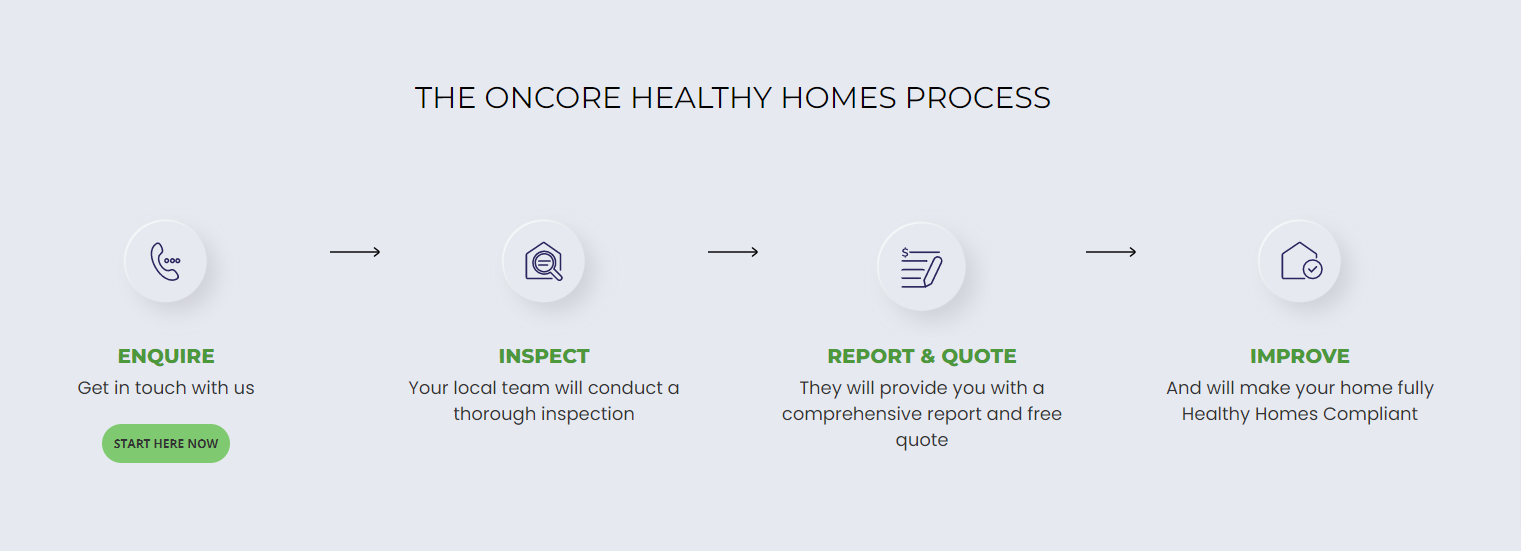 THE ONCORE HEALTHY HOMES PROCESS

ENQUIRE
Get in touch with us

START HERE NOW

INSPECT
Your local team will conduct a thorough inspection

REPORT & QUOTE
They will provide you with a comprehensive report and free quote

IMPROVE
And will make your home fully Healthy Homes Compliant